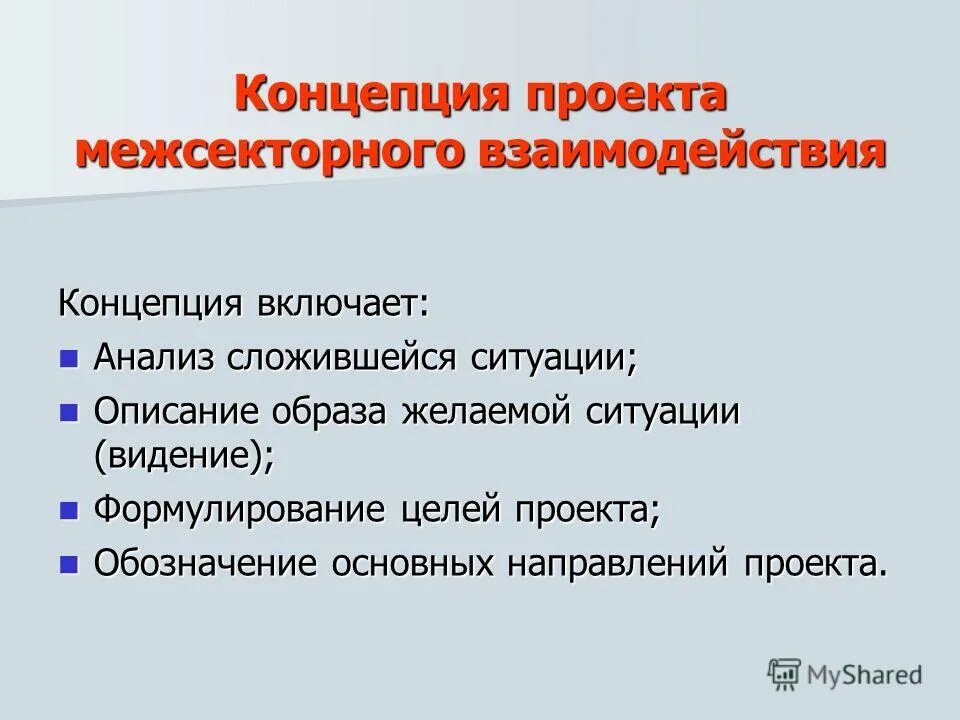 Концепция проекта межсекторного взаимодействия

Концепция включает:
- Анализ сложившейся ситуации;
- Описание образа желаемой ситуации (видение);
- Формулирование целей проекта;
- Обозначение основных направлений проекта.

MyShared